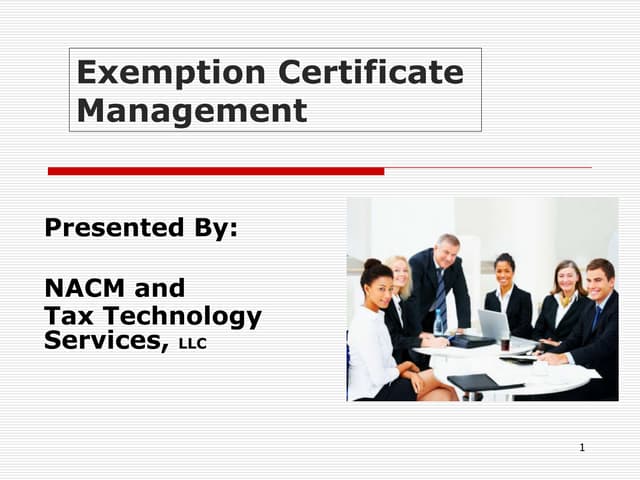 Exemption Certificate Management

Presented By:

NACM and Tax Technology Services, LLC

1